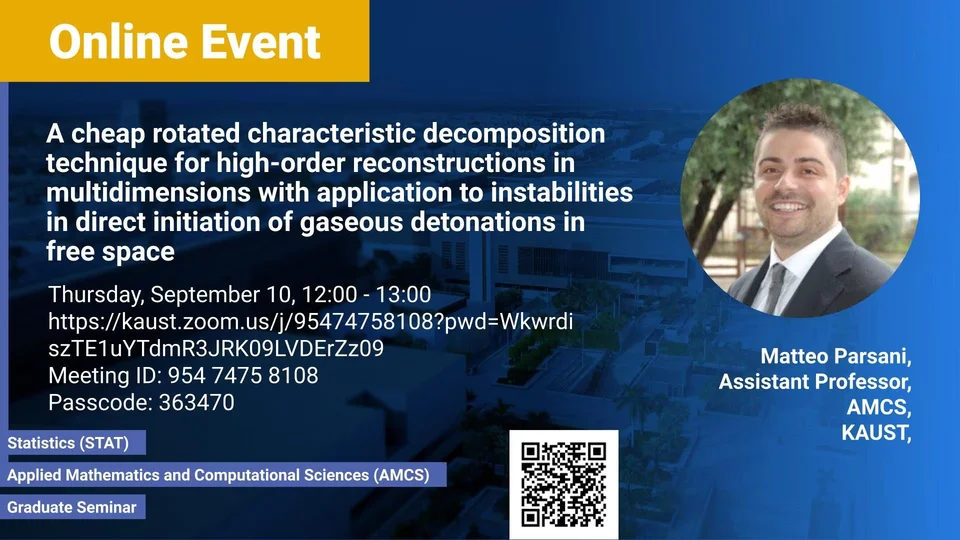 Online Event

A cheap rotated characteristic decomposition technique for high-order reconstructions in multidimensions with application to instabilities in direct initiation of gaseous detonations in free space

Thursday, September 10, 12:00 - 13:00
https://kaust.zoom.us/j/95474758108?pwd=WkwrdiszTE1uYTdmR3JRK09LVDErZz09
Meeting ID: 954 7475 8108
Passcode: 363470

Matteo Parsani,
Assistant Professor,
AMCS,
KAUST,

Statistics (STAT)
Applied Mathematics and Computational Sciences (AMCS)
Graduate Seminar